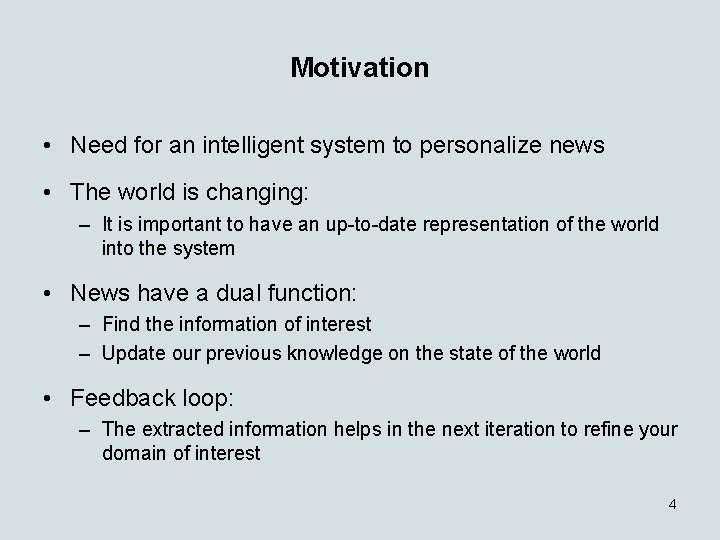 Motivation

• Need for an intelligent system to personalize news

• The world is changing:
  – It is important to have an up-to-date representation of the world into the system

• News have a dual function:
  – Find the information of interest
  – Update our previous knowledge on the state of the world

• Feedback loop:
  – The extracted information helps in the next iteration to refine your domain of interest

4